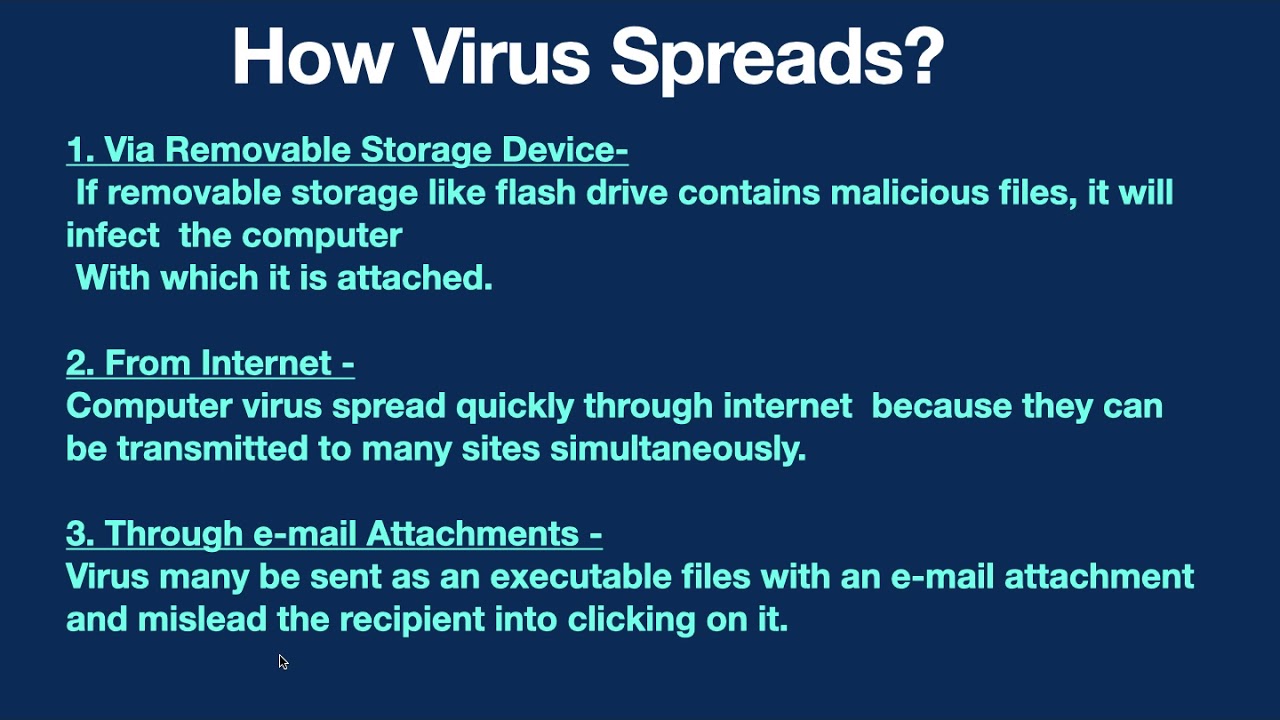 How Virus Spreads?

1. Via Removable Storage Device-
If removable storage like flash drive contains malicious files, it will infect the computer
With which it is attached.

2. From Internet -
Computer virus spread quickly through internet because they can be transmitted to many sites simultaneously.

3. Through e-mail Attachments -
Virus many be sent as an executable files with an e-mail attachment and mislead the recipient into clicking on it.